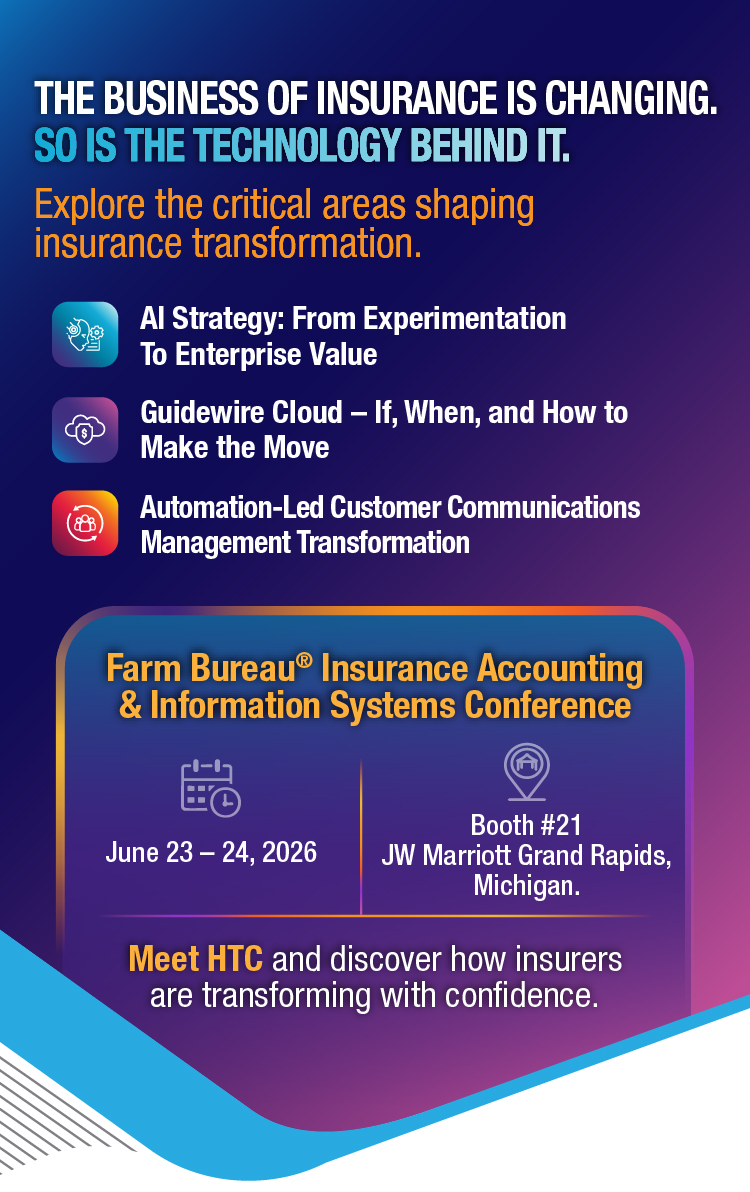 THE BUSINESS OF INSURANCE IS CHANGING.
SO IS THE TECHNOLOGY BEHIND IT.

Explore the critical areas shaping insurance transformation.

AI Strategy: From Experimentation To Enterprise Value

Guidewire Cloud – If, When, and How to Make the Move

Automation-Led Customer Communications Management Transformation

Farm Bureau® Insurance Accounting & Information Systems Conference

June 23 – 24, 2026

Booth #21
JW Marriott Grand Rapids, Michigan.

Meet HTC and discover how insurers are transforming with confidence.